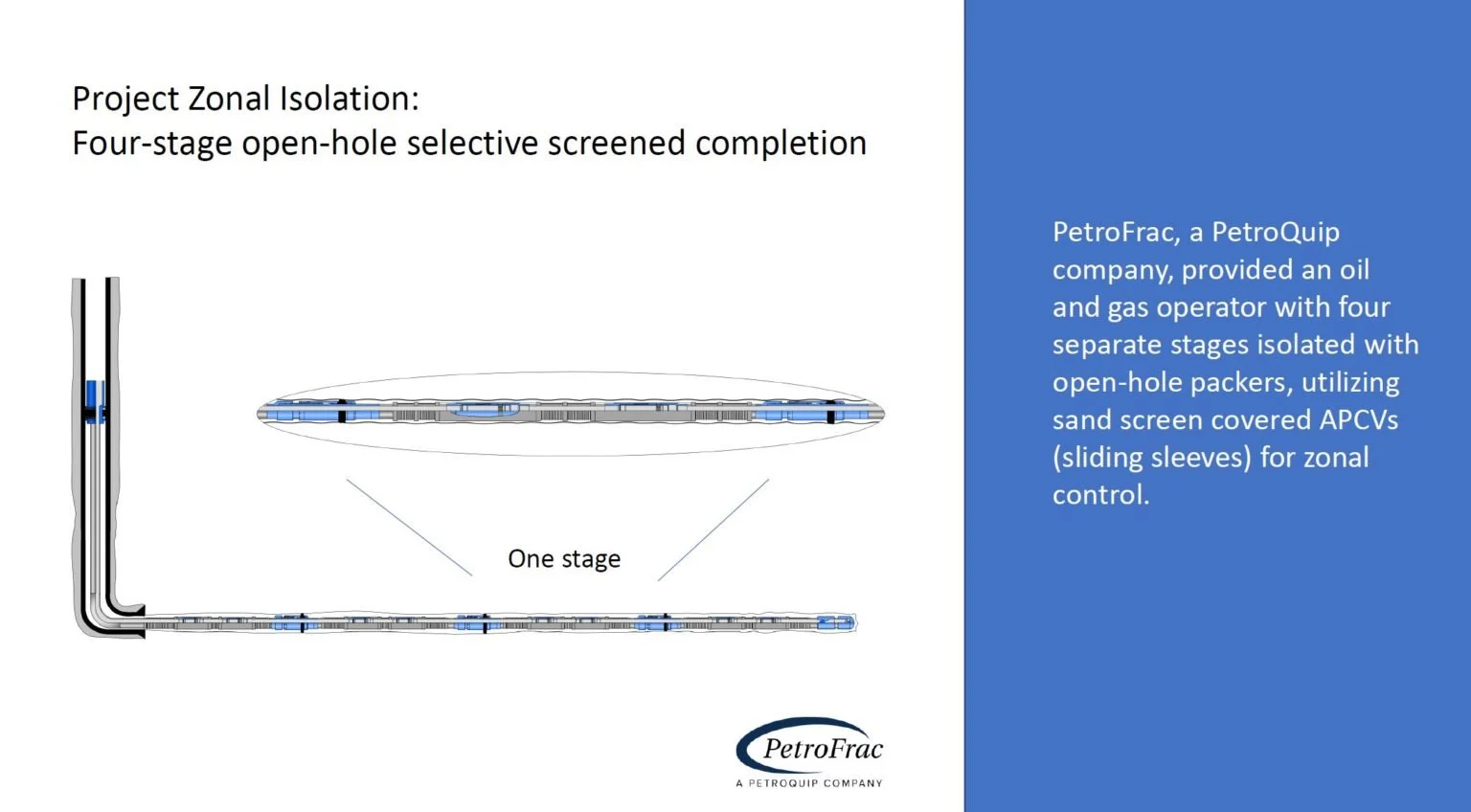 Project Zonal Isolation:
Four-stage open-hole selective screened completion

One stage

PetroFrac
A PETROQUIP COMPANY

PetroFrac, a PetroQuip company, provided an oil and gas operator with four separate stages isolated with open-hole packers, utilizing sand screen covered APCVs (sliding sleeves) for zonal control.